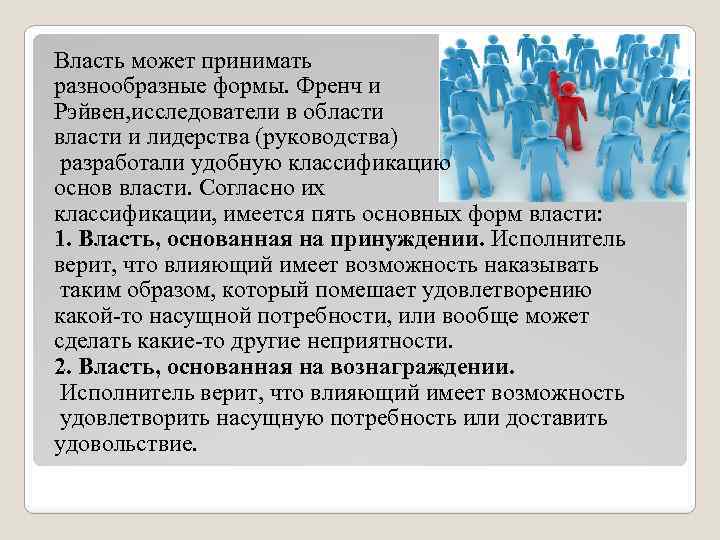 Власть может принимать разнообразные формы. Френч и Рэйвен,исследователи в области власти и лидерства (руководства) разработали удобную классификацию основ власти. Согласно их классификации, имеется пять основных форм власти:
1. Власть, основанная на принуждении. Исполнитель верит, что влияющий имеет возможность наказывать таким образом, который помешает удовлетворению какой-то насущной потребности, или вообще может сделать какие-то другие неприятности.
2. Власть, основанная на вознаграждении. Исполнитель верит, что влияющий имеет возможность удовлетворить насущную потребность или доставить удовольствие.